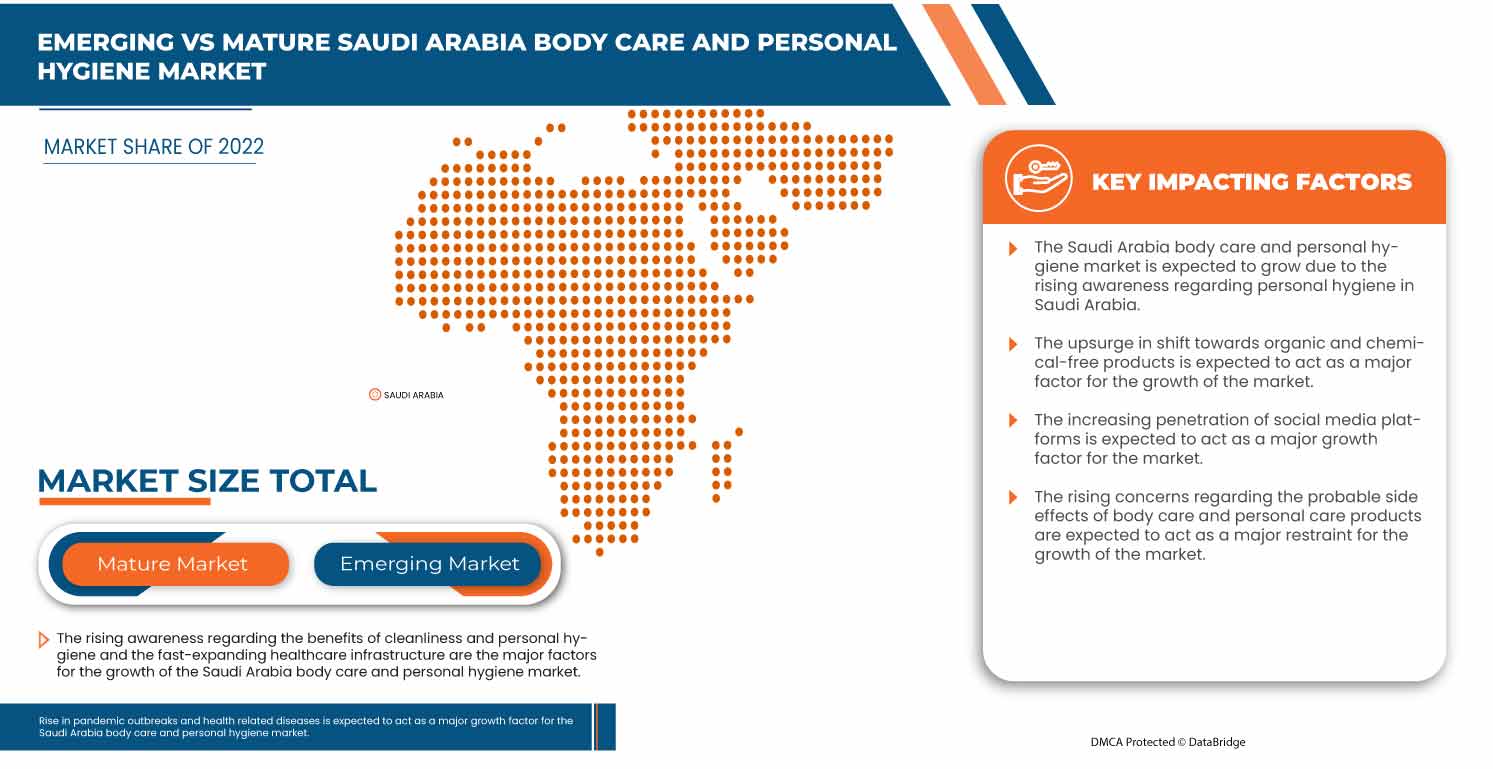 EMERGING VS MATURE SAUDI ARABIA BODY CARE AND PERSONAL HYGIENE MARKET

MARKET SHARE OF 2022

SAUDI ARABIA

MARKET SIZE TOTAL

Mature Market

Emerging Market

The rising awareness regarding the benefits of cleanliness and personal hygiene and the fast-expanding healthcare infrastructure are the major factors for the growth of the Saudi Arabia body care and personal hygiene market.

Rise in pandemic outbreaks and health related diseases is expected to act as a major growth factor for the Saudi Arabia body care and personal hygiene market.

KEY IMPACTING FACTORS

The Saudi Arabia body care and personal hygiene market is expected to grow due to the rising awareness regarding personal hygiene in Saudi Arabia.

The upsurge in shift towards organic and chemical-free products is expected to act as a major factor for the growth of the market.

The increasing penetration of social media platforms is expected to act as a major growth factor for the market.

The rising concerns regarding the probable side effects of body care and personal care products are expected to act as a major restraint for the growth of the market.

DMCA Protected © DataBridge